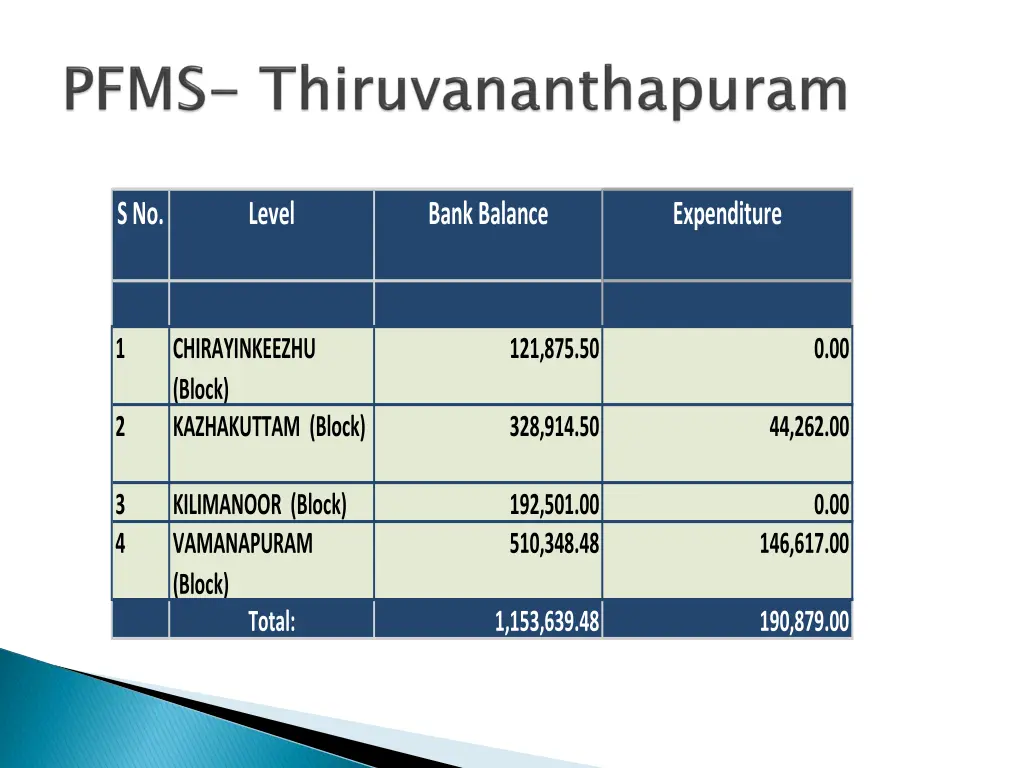 PFMS- Thiruvananthapuram

| S No. | Level | Bank Balance | Expenditure |
|---|---|---|---|
| | | | |
| 1 | CHIRAYINKEEZHU (Block) | 121,875.50 | 0.00 |
| 2 | KAZHAKUTTAM (Block) | 328,914.50 | 44,262.00 |
| 3 | KILIMANOOR (Block) | 192,501.00 | 0.00 |
| 4 | VAMANAPURAM (Block) | 510,348.48 | 146,617.00 |
| | Total: | 1,153,639.48 | 190,879.00 |